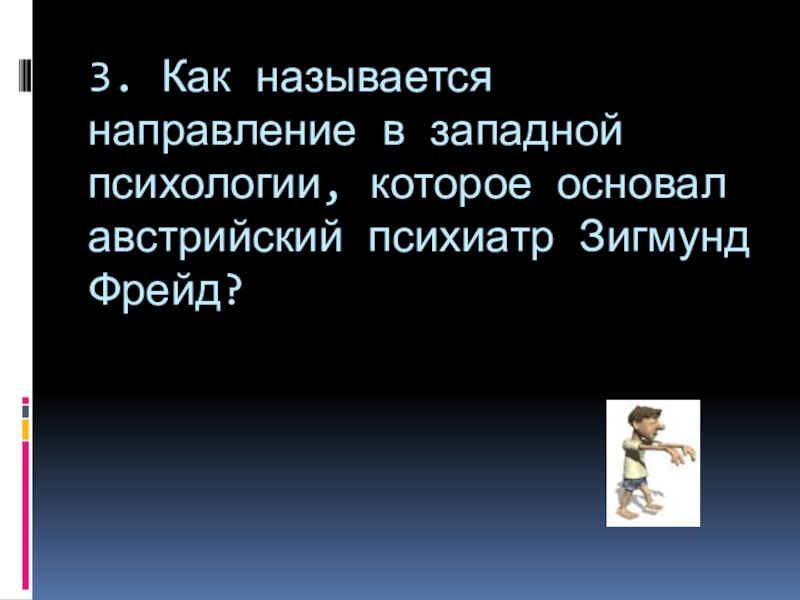 3. Как называется направление в западной психологии, которое основал австрийский психиатр Зигмунд Фрейд?